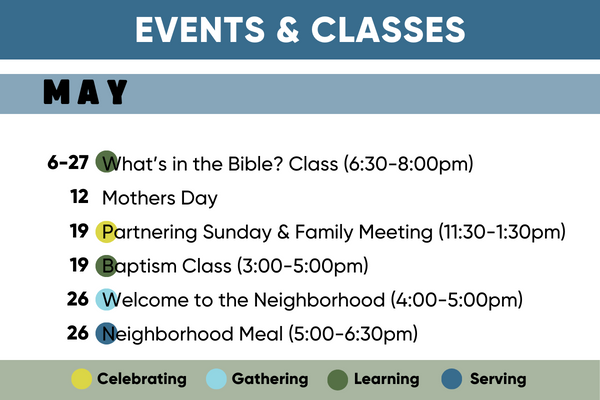 EVENTS & CLASSES

MAY

6-27 What's in the Bible? Class (6:30-8:00pm)
12 Mothers Day
19 Partnering Sunday & Family Meeting (11:30-1:30pm)
19 Baptism Class (3:00-5:00pm)
26 Welcome to the Neighborhood (4:00-5:00pm)
26 Neighborhood Meal (5:00-6:30pm)

Celebrating Gathering Learning Serving